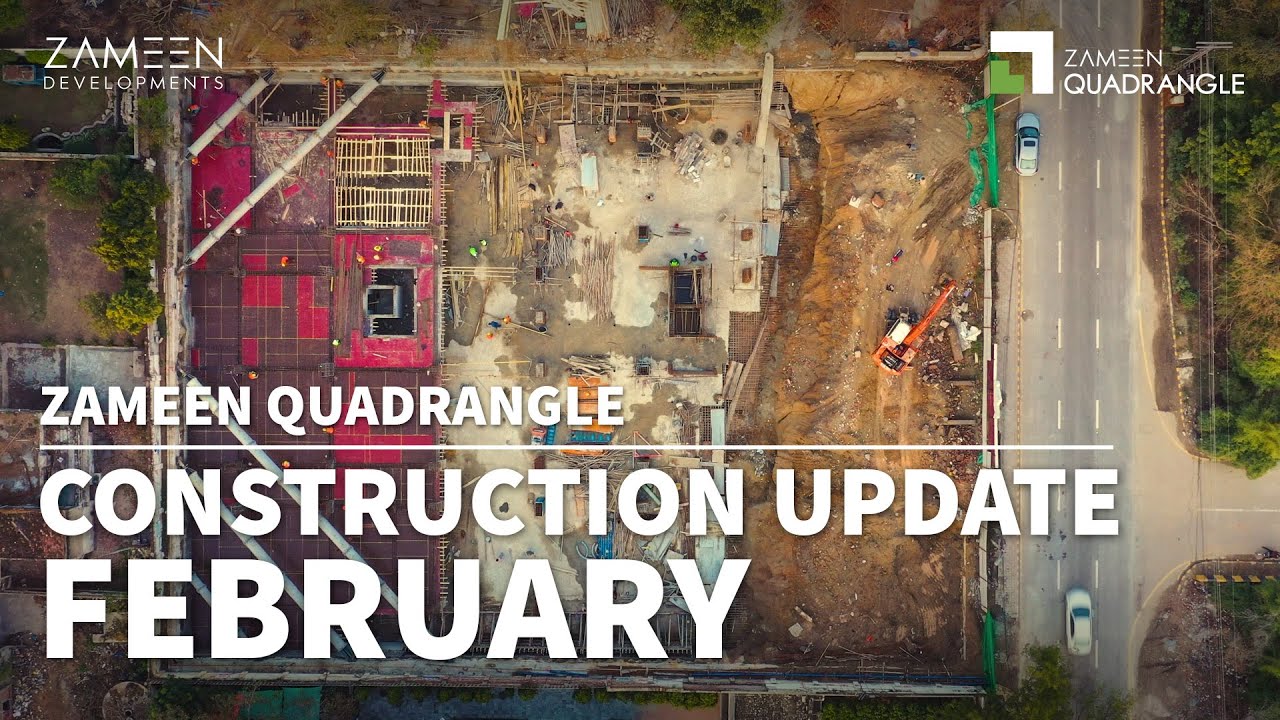 ZAMEEN
DEVELOPMENTS

ZAMEEN
QUADRANGLE

ZAMEEN QUADRANGLE
CONSTRUCTION UPDATE
FEBRUARY